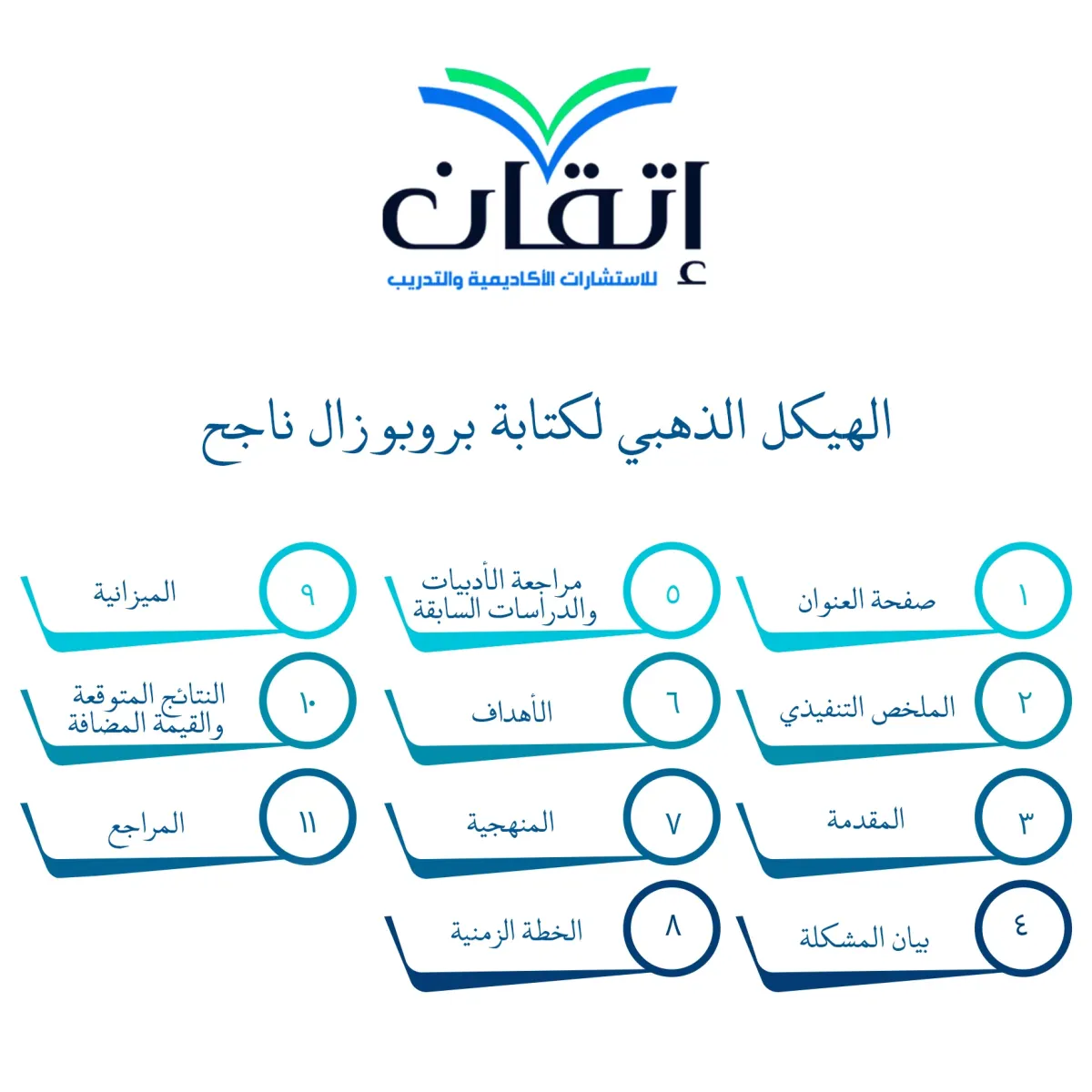 إتقان
للاستشارات الأكاديمية والتدريب

الهيكل الذهبي لكتابة بروبوزال ناجح

١ صفحة العنوان
٢ الملخص التنفيذي
٣ المقدمة
٤ بيان المشكلة
٥ مراجعة الأدبيات والدراسات السابقة
٦ الأهداف
٧ المنهجية
٨ الخطة الزمنية
٩ الميزانية
١٠ النتائج المتوقعة والقيمة المضافة
١١ المراجع